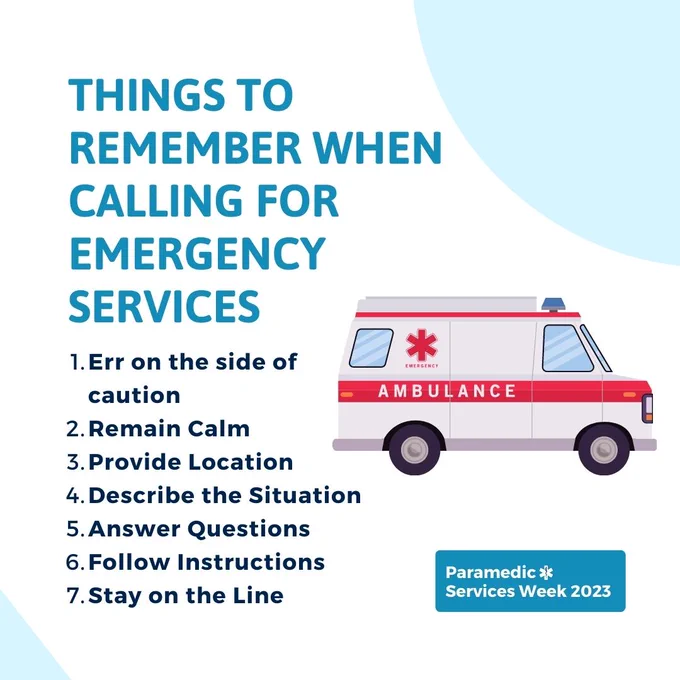 THINGS TO REMEMBER WHEN CALLING FOR EMERGENCY SERVICES

1. Err on the side of caution
2. Remain Calm
3. Provide Location
4. Describe the Situation
5. Answer Questions
6. Follow Instructions
7. Stay on the Line

EMERGENCY
AMBULANCE

Paramedic
Services Week 2023